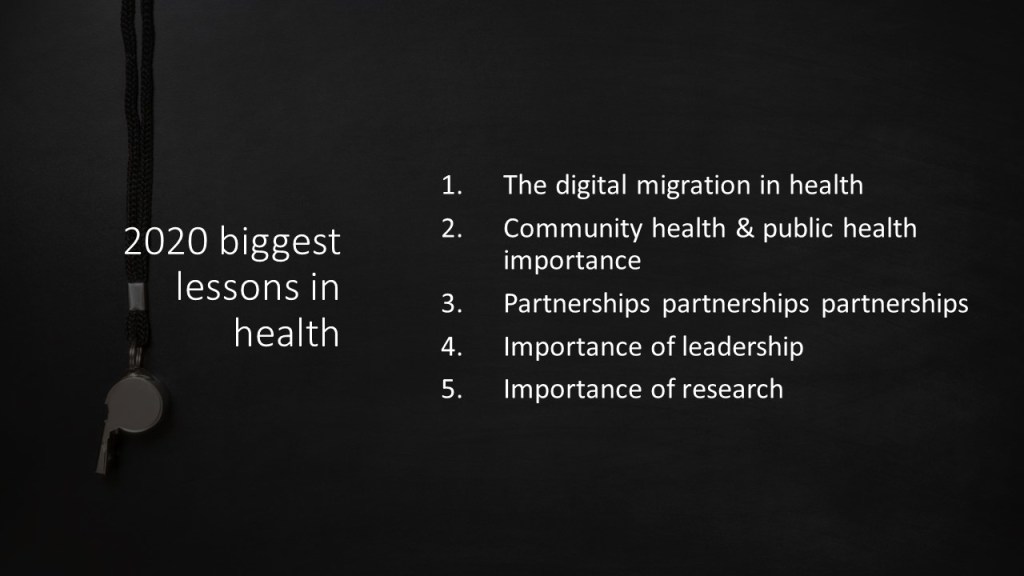 2020 biggest lessons in health

1. The digital migration in health
2. Community health & public health importance
3. Partnerships partnerships partnerships
4. Importance of leadership
5. Importance of research